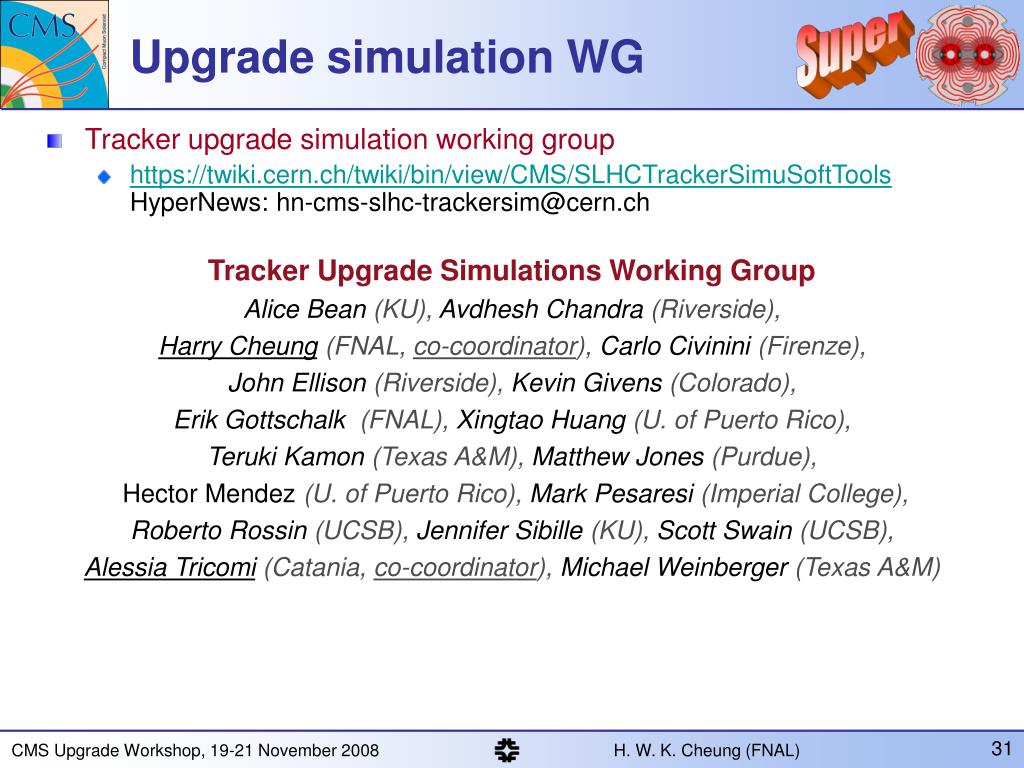 CMS
Compact Muon Solenoid

Upgrade simulation WG

Super

Tracker upgrade simulation working group

https://twiki.cern.ch/twiki/bin/view/CMS/SLHCTrackerSimuSoftTools
HyperNews: hn-cms-slhc-trackersim@cern.ch

Tracker Upgrade Simulations Working Group

Alice Bean (KU), Avdhesh Chandra (Riverside),
Harry Cheung (FNAL, co-coordinator), Carlo Civinini (Firenze),
John Ellison (Riverside), Kevin Givens (Colorado),
Erik Gottschalk (FNAL), Xingtao Huang (U. of Puerto Rico),
Teruki Kamon (Texas A&M), Matthew Jones (Purdue),
Hector Mendez (U. of Puerto Rico), Mark Pesaresi (Imperial College),
Roberto Rossin (UCSB), Jennifer Sibille (KU), Scott Swain (UCSB),
Alessia Tricomi (Catania, co-coordinator), Michael Weinberger (Texas A&M)

CMS Upgrade Workshop, 19-21 November 2008

H. W. K. Cheung (FNAL)

31